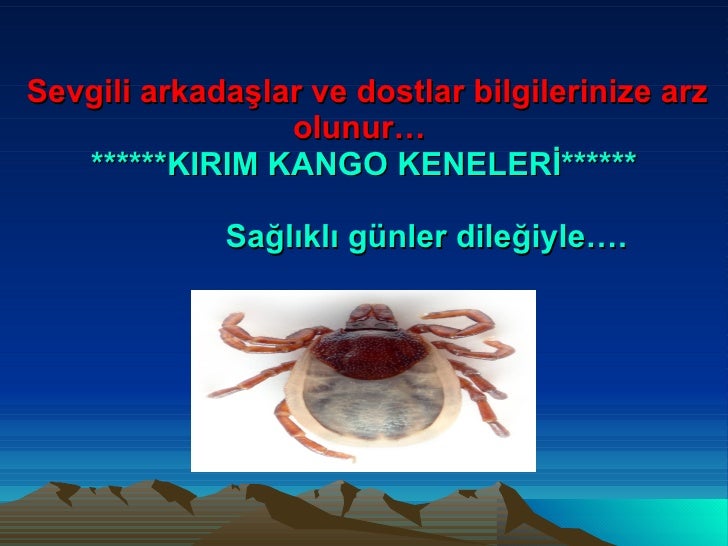 Sevgili arkadaşlar ve dostlar bilgilerinize arz olunur…
******KIRIM KANGO KENELERİ******

Sağlıklı günler dileğiyle….